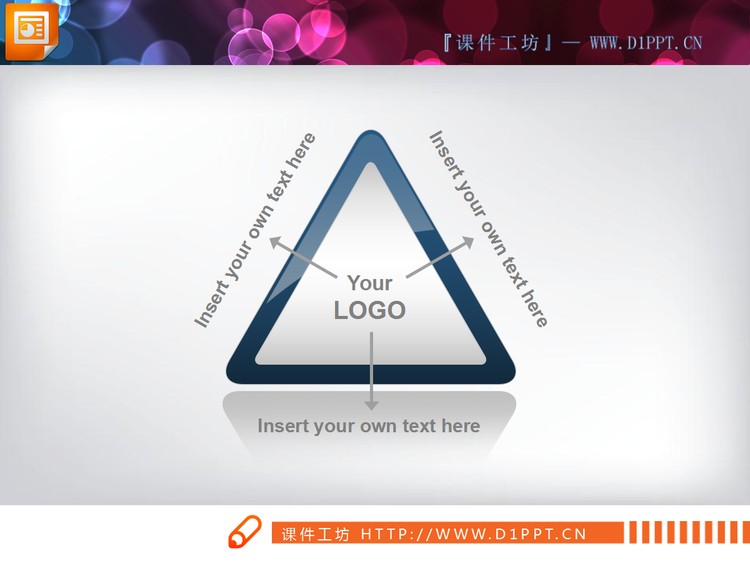 『课件工坊』— WWW.D1PPT.CN

Insert your own text here

Insert your own text here

Your LOGO

Insert your own text here

课件工坊 HTTP://WWW.D1PPT.CN